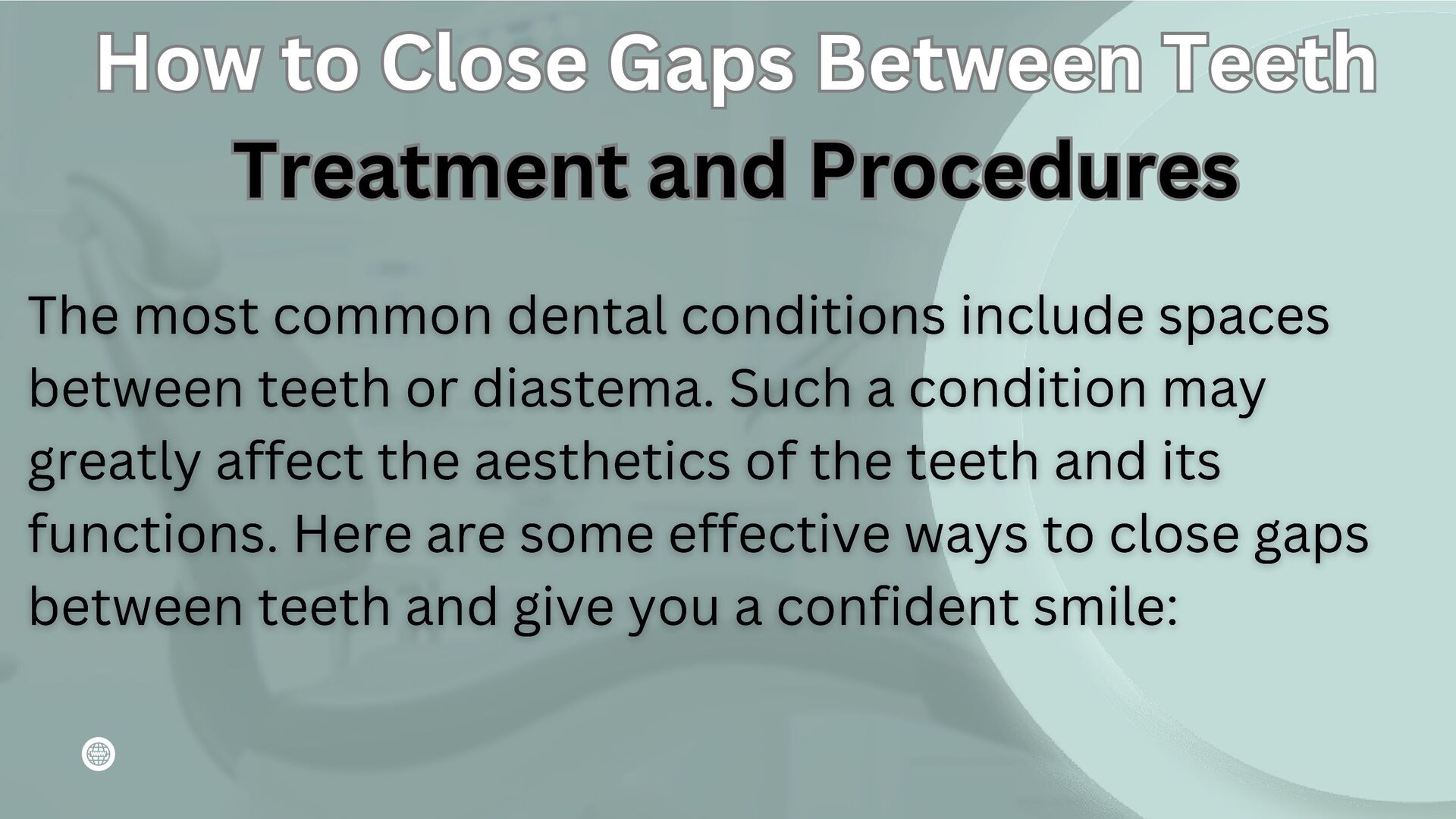 How to Close Gaps Between Teeth

Treatment and Procedures

The most common dental conditions include spaces between teeth or diastema. Such a condition may greatly affect the aesthetics of the teeth and its functions. Here are some effective ways to close gaps between teeth and give you a confident smile: